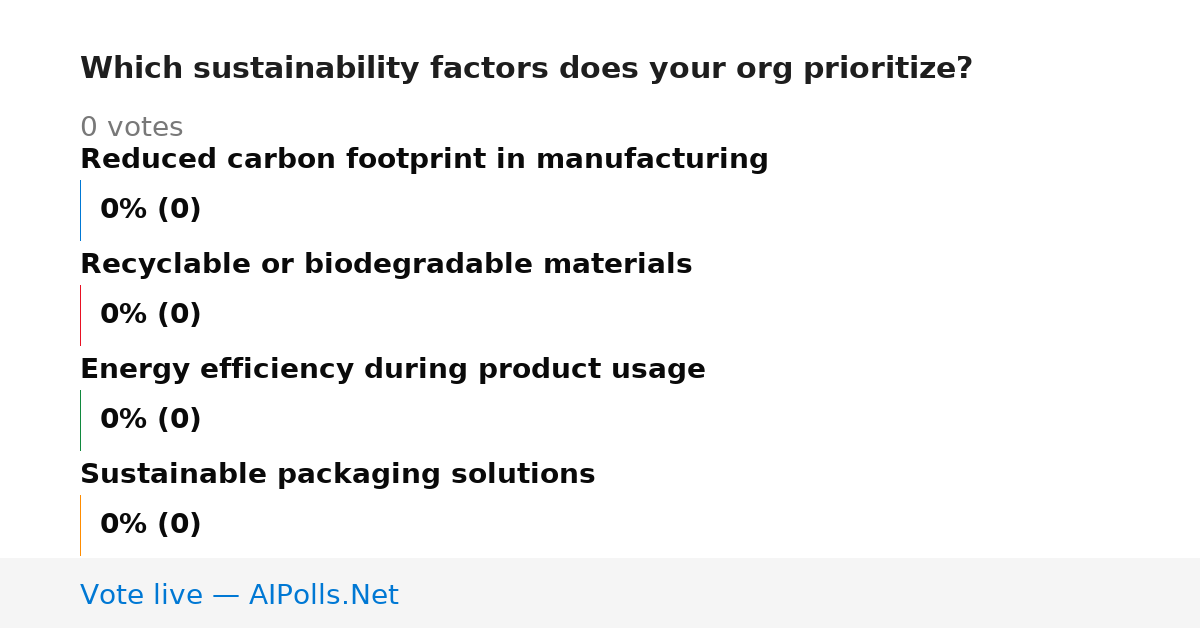 Which sustainability factors does your org prioritize?

0 votes

Reduced carbon footprint in manufacturing

0% (0)

Recyclable or biodegradable materials

0% (0)

Energy efficiency during product usage

0% (0)

Sustainable packaging solutions

0% (0)

Vote live — AIPolls.Net